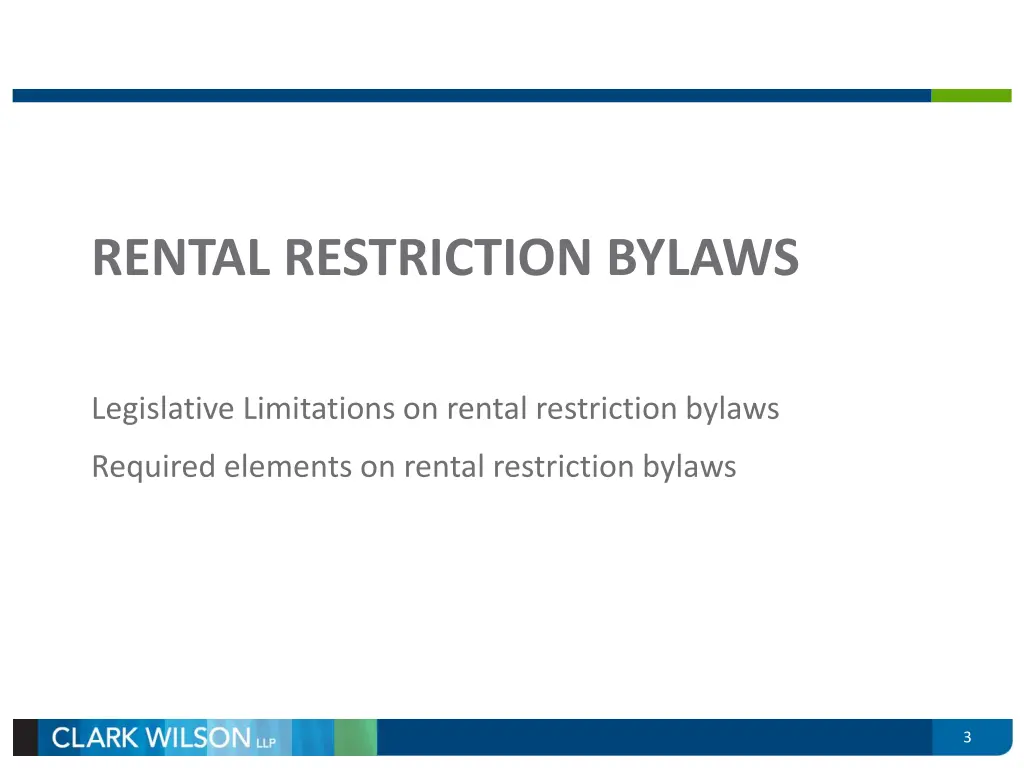 RENTAL RESTRICTION BYLAWS

Legislative Limitations on rental restriction bylaws

Required elements on rental restriction bylaws

CLARK WILSON LLP

3